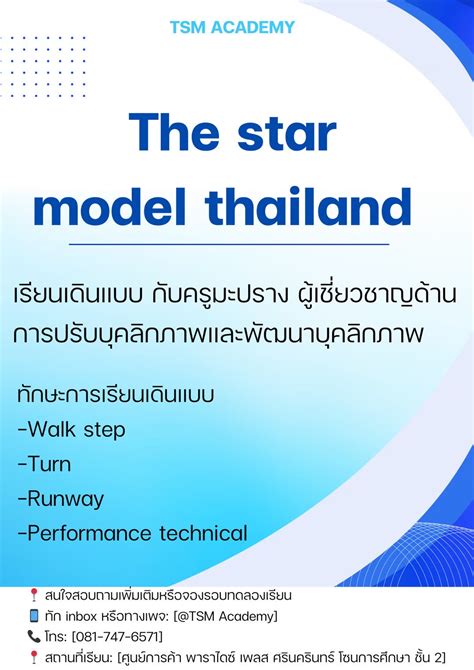 TSM ACADEMY

The star model thailand

เรียนเดินแบบ กับครูมะปราง ผู้เชี่ยวชาญด้านการปรับบุคลิกภาพและพัฒนาบุคลิกภาพ

ทักษะการเรียนเดินแบบ
-Walk step
-Turn
-Runway
-Performance technical

📍 สนใจสอบถามเพิ่มเติมหรือจองรอบทดลองเรียน
📱 ทัก inbox หรือทางเพจ: [@TSM Academy]
📞 โทร: [081-747-6571]
📍 สถานที่เรียน: [ศูนย์การค้า พาราไดซ์ เพลส ศรีนครินทร์ โซนการศึกษา ชั้น 2]